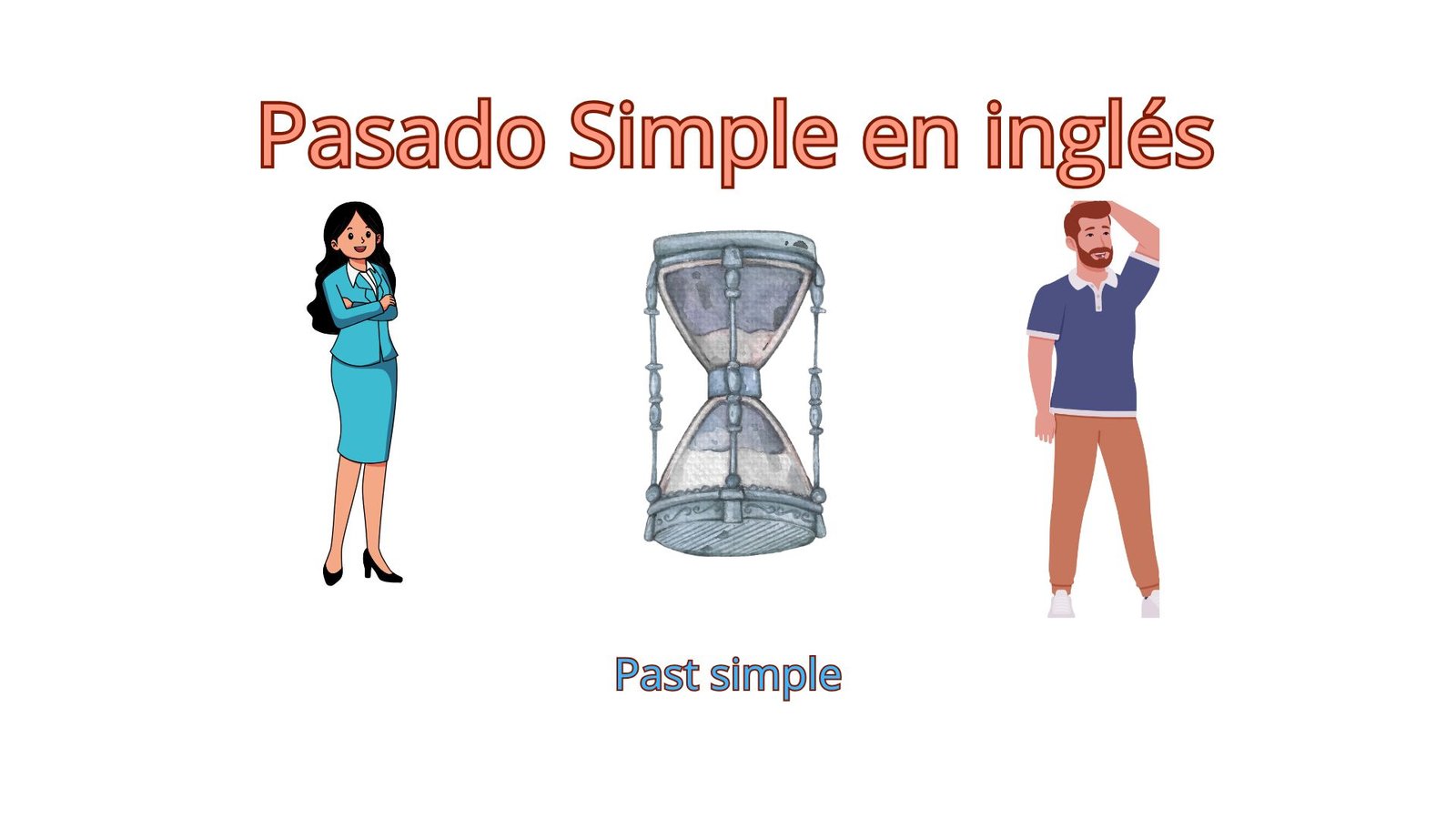 Pasado Simple en inglés

Past simple